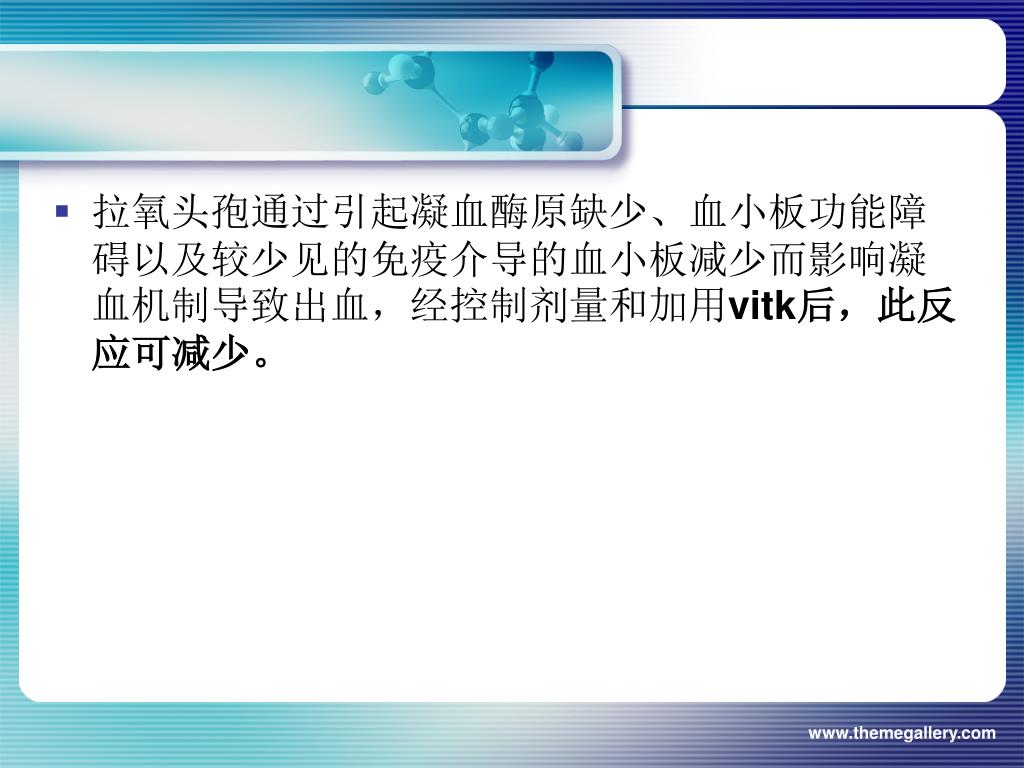 ▪ 拉氧头孢通过引起凝血酶原缺少、血小板功能障碍以及较少见的免疫介导的血小板减少而影响凝血机制导致出血，经控制剂量和加用vitk后，此反应可减少。

www.themegallery.com